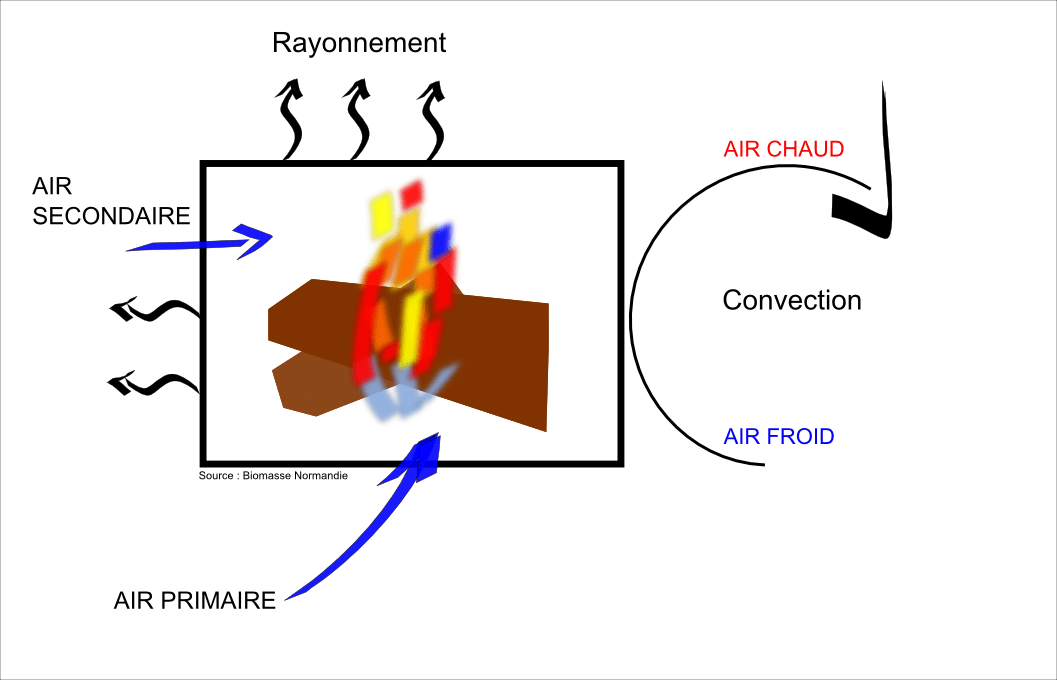 Rayonnement

AIR SECONDAIRE

AIR CHAUD

Convection

AIR FROID

Source : Biomasse Normandie

AIR PRIMAIRE